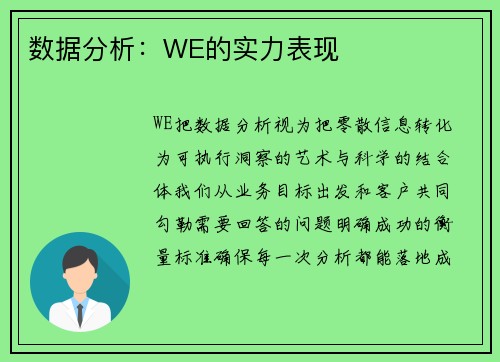 数据分析：WE的实力表现

WE把数据分析视为把零散信息转化为可执行洞察的艺术与科学的结合体我们从业务目标出发和客户共同勾勒需要回答的问题明确成功的衡量标准确保每一次分析都能落地成